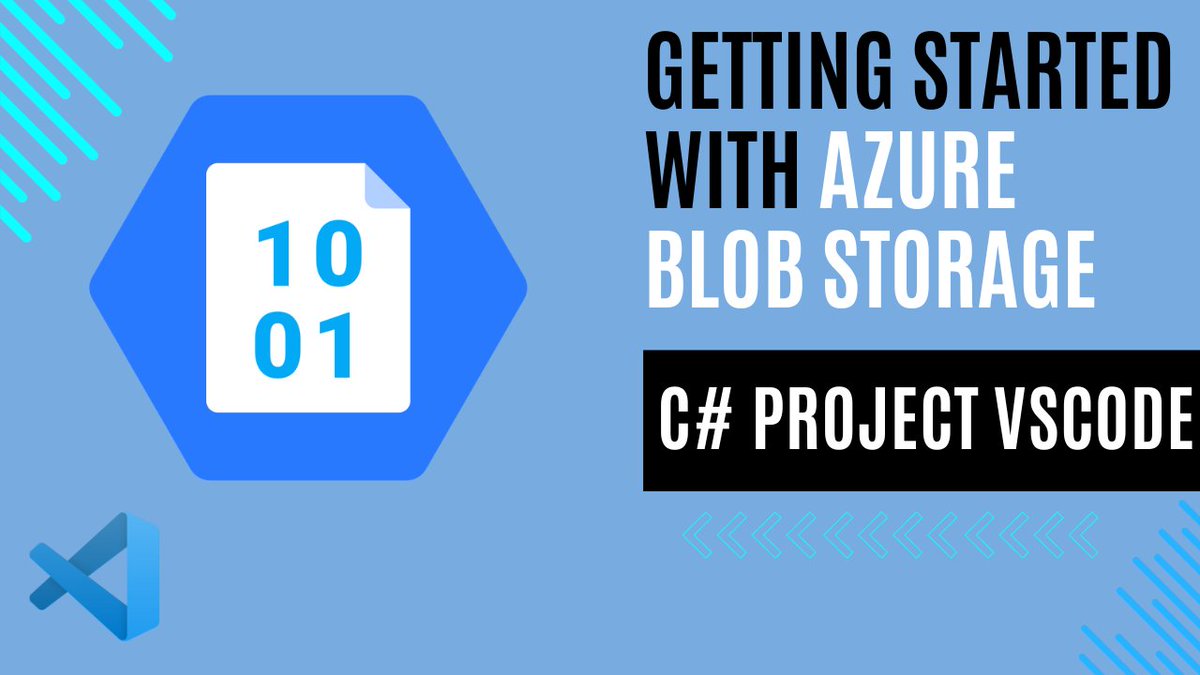 10
01

GETTING STARTED WITH AZURE BLOB STORAGE

C# PROJECT VSCODE